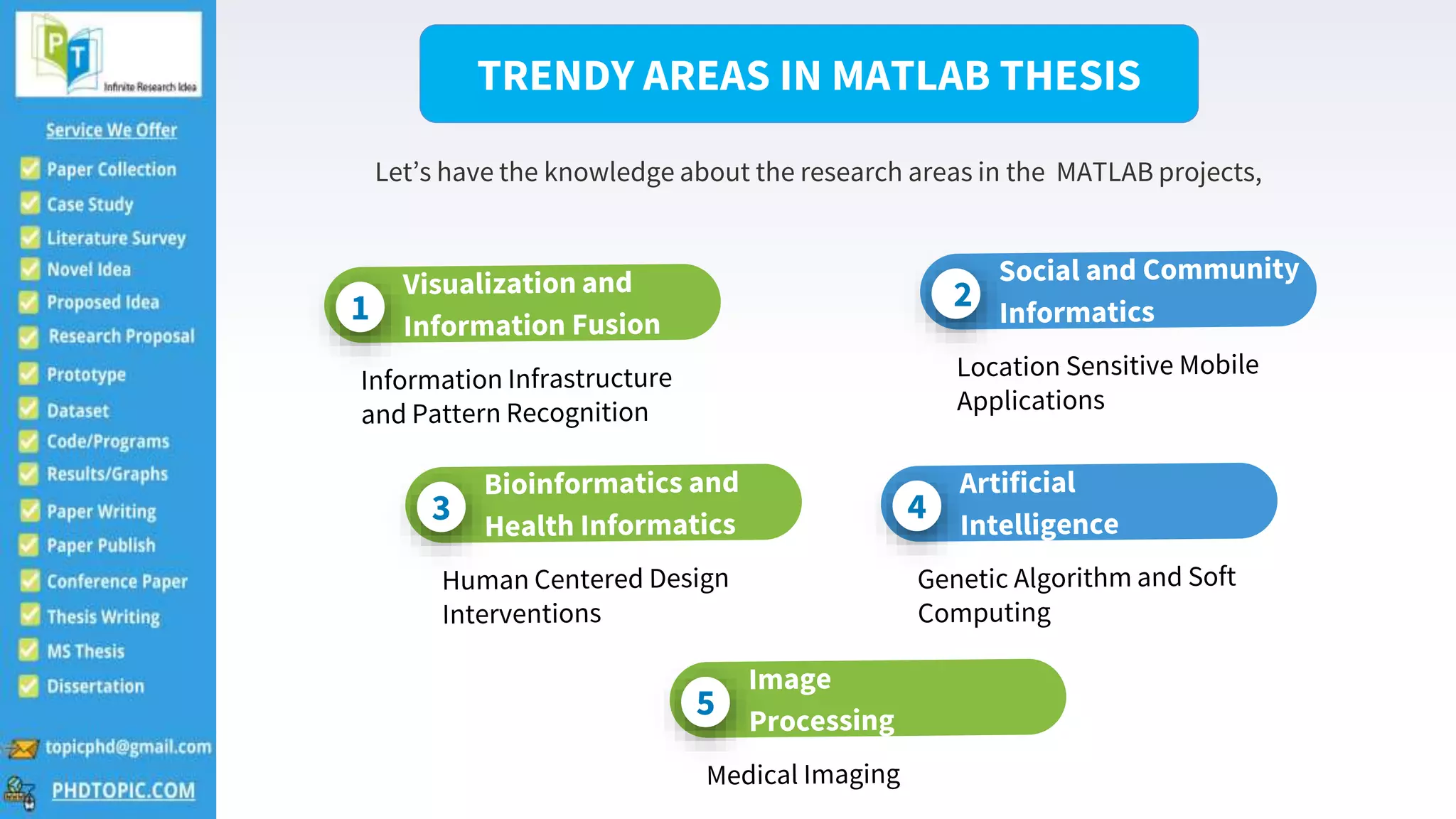 PT
Infinite Research Idea

Service We Offer

Paper Collection
Case Study
Literature Survey
Novel Idea
Proposed Idea
Research Proposal
Prototype
Dataset
Code/Programs
Results/Graphs
Paper Writing
Paper Publish
Conference Paper
Thesis Writing
MS Thesis
Dissertation

topicphd@gmail.com
PHDTOPIC.COM

TRENDY AREAS IN MATLAB THESIS

Let's have the knowledge about the research areas in the MATLAB projects,

1 Visualization and Information Fusion

Information Infrastructure and Pattern Recognition

2 Social and Community Informatics

Location Sensitive Mobile Applications

3 Bioinformatics and Health Informatics

Human Centered Design Interventions

4 Artificial Intelligence

Genetic Algorithm and Soft Computing

5 Image Processing

Medical Imaging